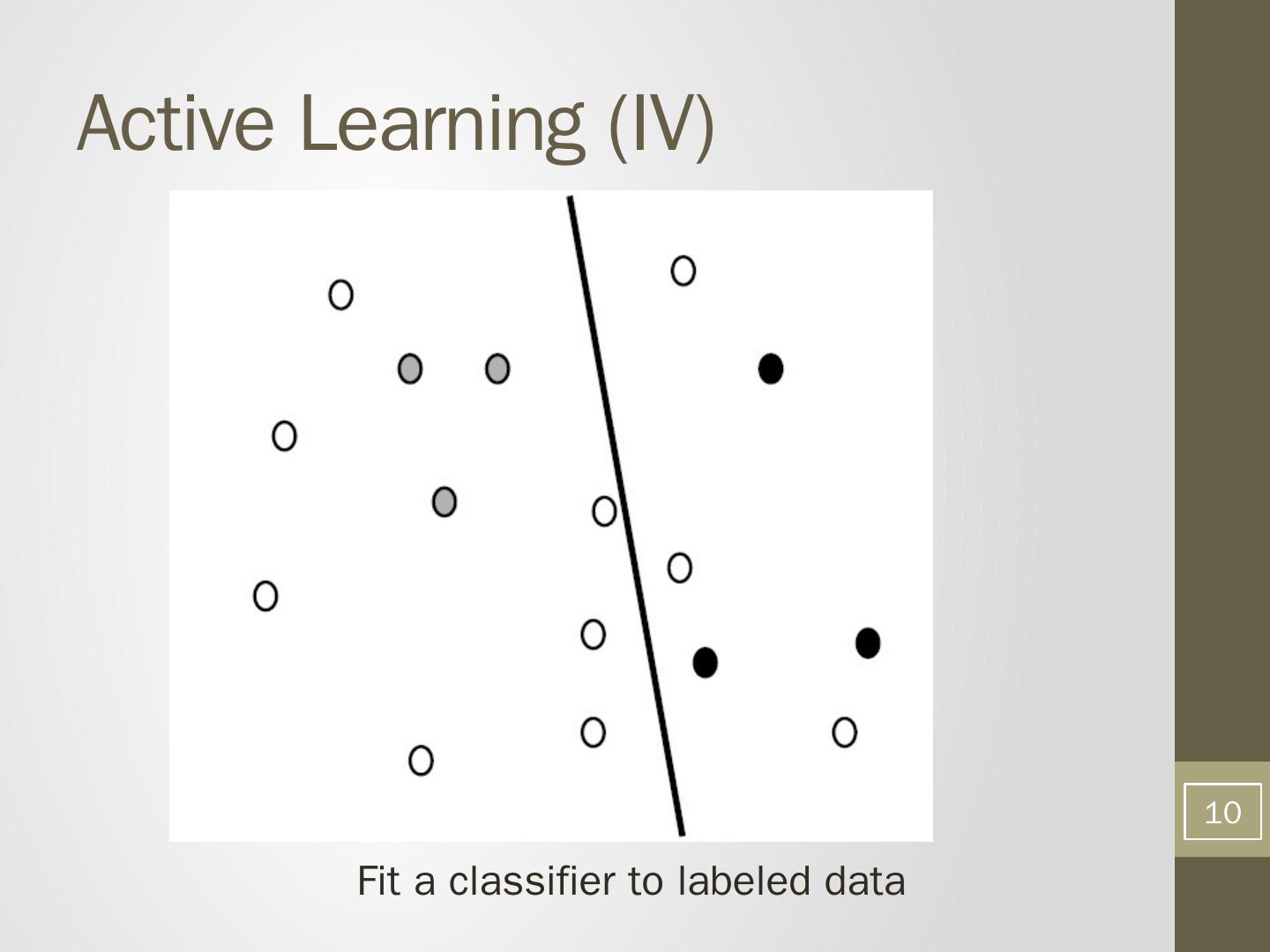 Active Learning (IV)

Fit a classifier to labeled data

10